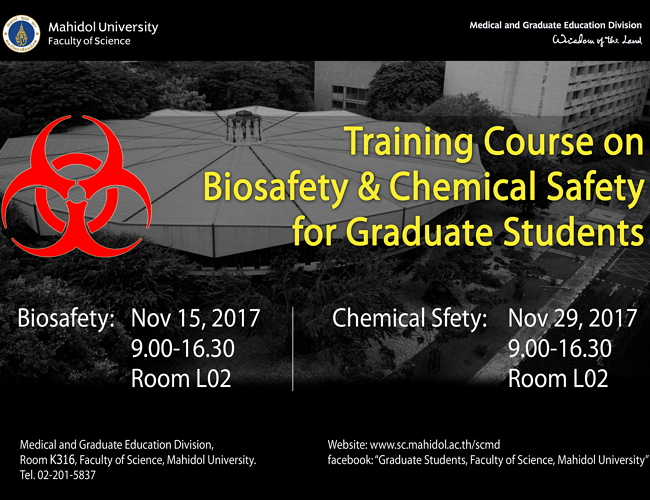 Mahidol University
Faculty of Science

Medical and Graduate Education Division
Wisdom of the Land

Training Course on Biosafety & Chemical Safety for Graduate Students

Biosafety: Nov 15, 2017
9.00-16.30
Room L02

Chemical Sfety: Nov 29, 2017
9.00-16.30
Room L02

Medical and Graduate Education Division,
Room K316, Faculty of Science, Mahidol University.
Tel. 02-201-5837

Website: www.sc.mahidol.ac.th/scmd
facebook: "Graduate Students, Faculty of Science, Mahidol University"